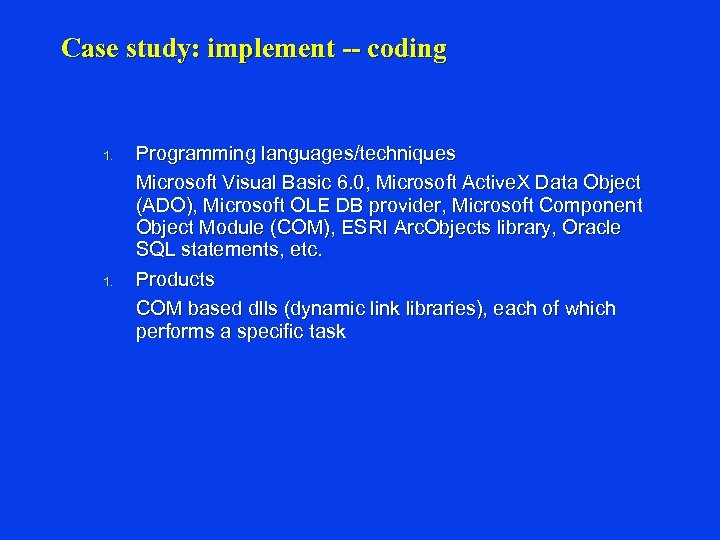 Case study: implement -- coding

1. Programming languages/techniques

Microsoft Visual Basic 6.0, Microsoft ActiveX Data Object (ADO), Microsoft OLE DB provider, Microsoft Component Object Module (COM), ESRI ArcObjects library, Oracle SQL statements, etc.

1. Products

COM based dlls (dynamic link libraries), each of which performs a specific task